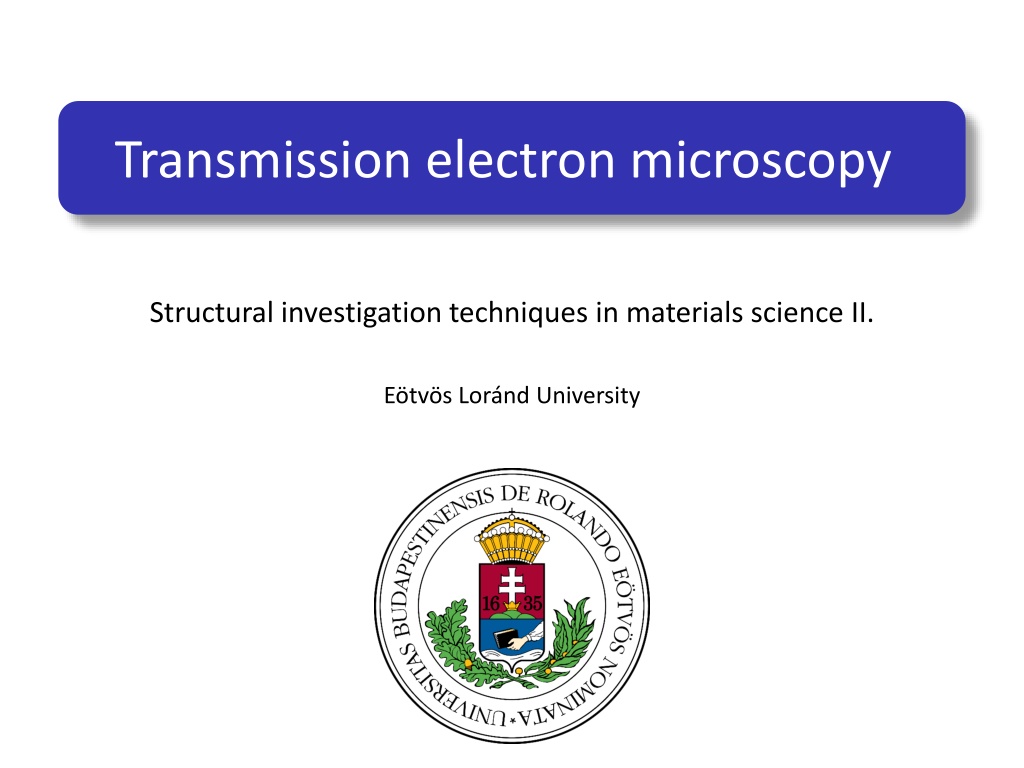 Transmission electron microscopy

Structural investigation techniques in materials science II.

Eötvös Loránd University

UNIVERSITAS BUDAPESTINENSIS DE ROLANDO EÖTVÖS NOMINATA

16 35